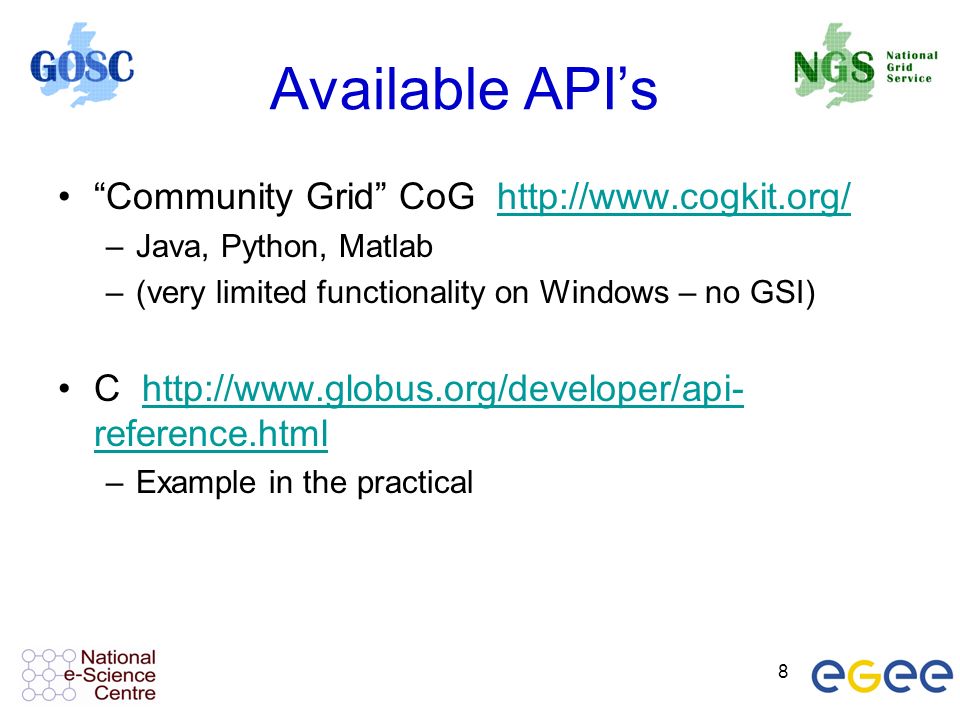 GOSC

Available API's

NGS National Grid Service

• "Community Grid" CoG http://www.cogkit.org/
– Java, Python, Matlab
– (very limited functionality on Windows – no GSI)

• C http://www.globus.org/developer/api-reference.html
– Example in the practical

National e-Science Centre

8

egee